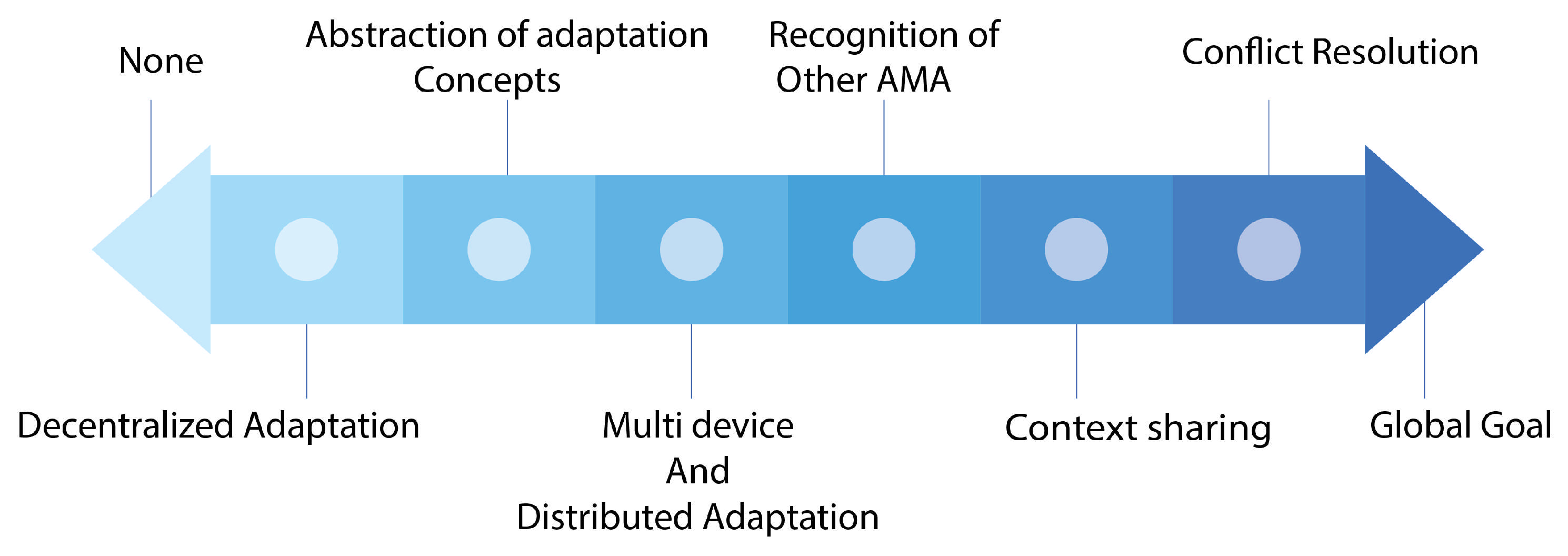 None

Abstraction of adaptation Concepts

Recognition of Other AMA

Conflict Resolution

Decentralized Adaptation

Multi device
And
Distributed Adaptation

Context sharing

Global Goal